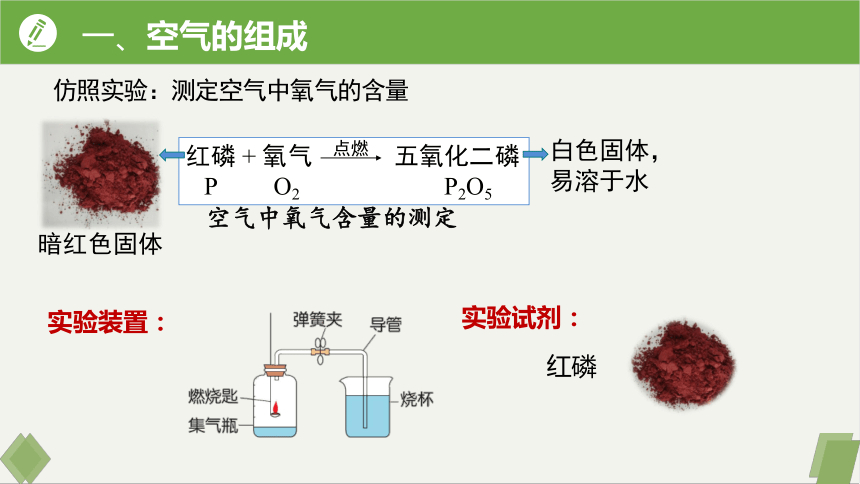 一、空气的组成

仿照实验：测定空气中氧气的含量

红磷 + 氧气 $\xrightarrow{点燃}$ 五氧化二磷
P $O_2$ $P_2O_5$

白色固体，易溶于水

空气中氧气含量的测定

暗红色固体

实验装置：

弹簧夹
导管
燃烧匙
集气瓶
烧杯

实验试剂：

红磷